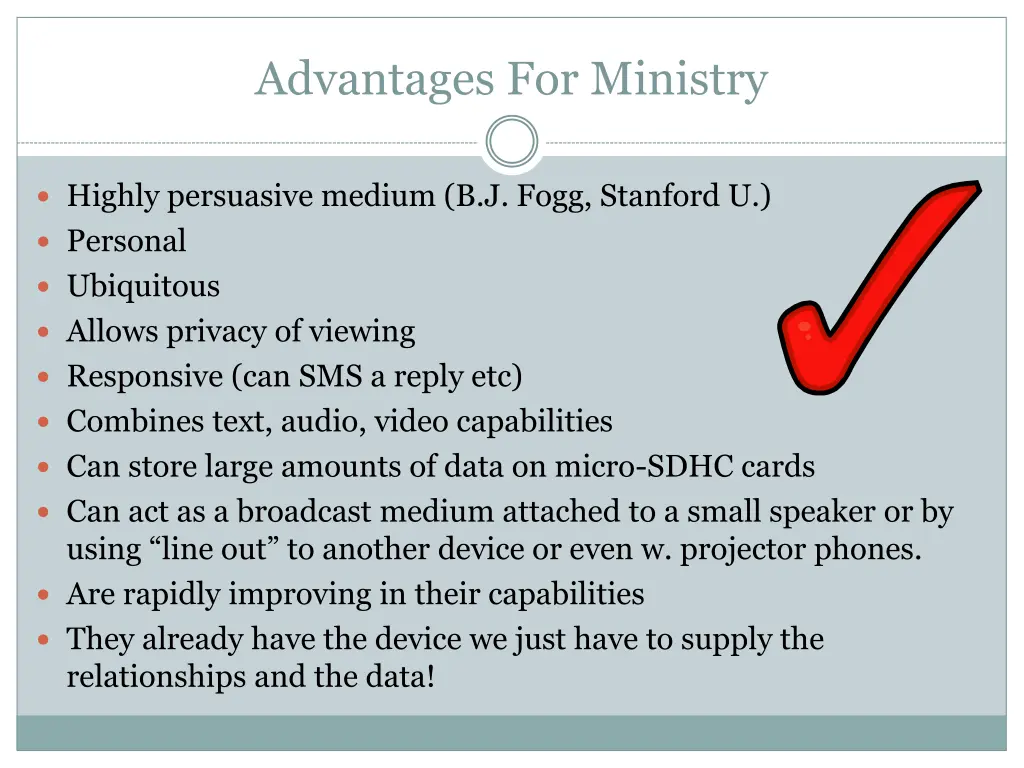 Advantages For Ministry

- Highly persuasive medium (B.J. Fogg, Stanford U.)
- Personal
- Ubiquitous
- Allows privacy of viewing
- Responsive (can SMS a reply etc)
- Combines text, audio, video capabilities
- Can store large amounts of data on micro-SDHC cards
- Can act as a broadcast medium attached to a small speaker or by using “line out” to another device or even w. projector phones.
- Are rapidly improving in their capabilities
- They already have the device we just have to supply the relationships and the data!